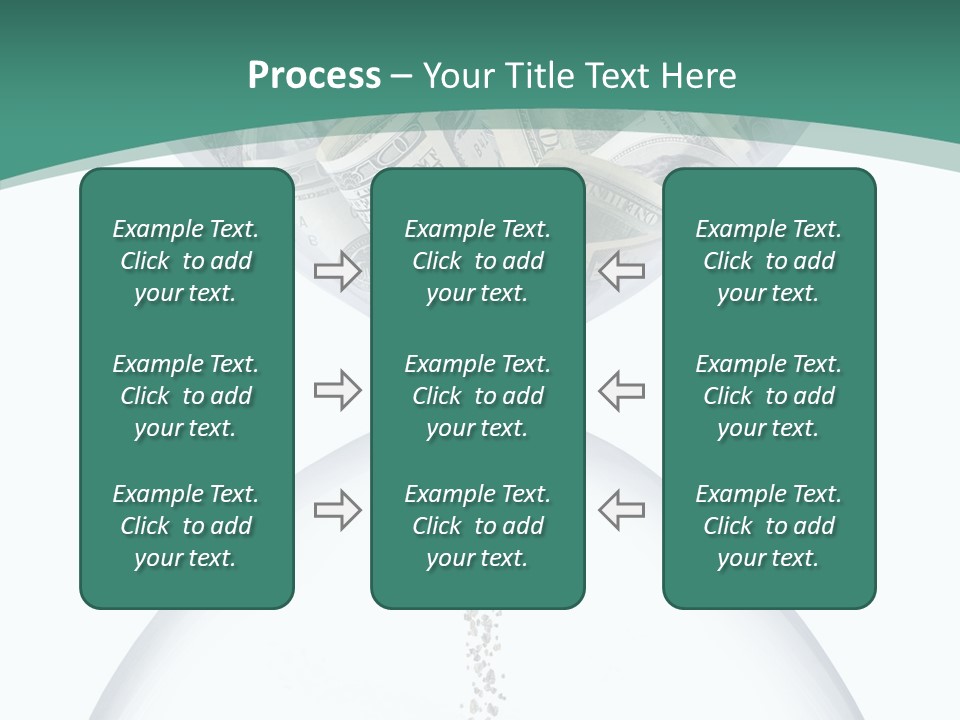 Process – Your Title Text Here

Example Text. Click to add your text.

Example Text. Click to add your text.

Example Text. Click to add your text.

Example Text. Click to add your text.

Example Text. Click to add your text.

Example Text. Click to add your text.

Example Text. Click to add your text.

Example Text. Click to add your text.

Example Text. Click to add your text.